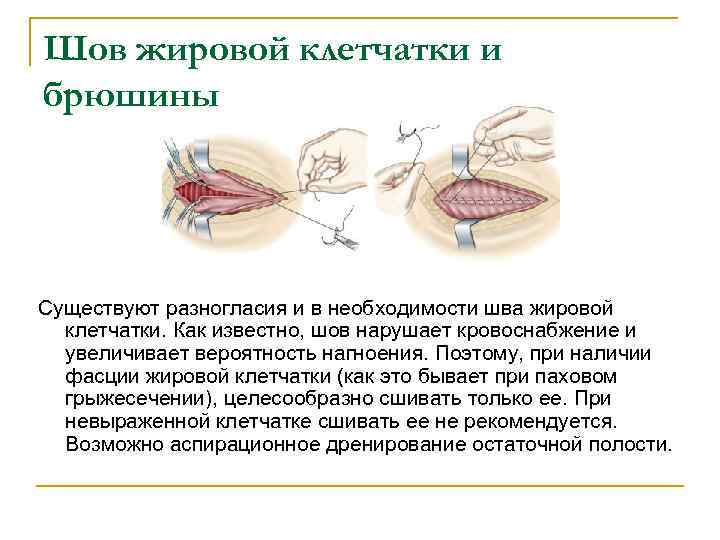 Шов жировой клетчатки и брюшины

Существуют разногласия и в необходимости шва жировой клетчатки. Как известно, шов нарушает кровоснабжение и увеличивает вероятность нагноения. Поэтому, при наличии фасции жировой клетчатки (как это бывает при паховом грыжесечении), целесообразно сшивать только ее. При невыраженной клетчатке сшивать ее не рекомендуется. Возможно аспирационное дренирование остаточной полости.